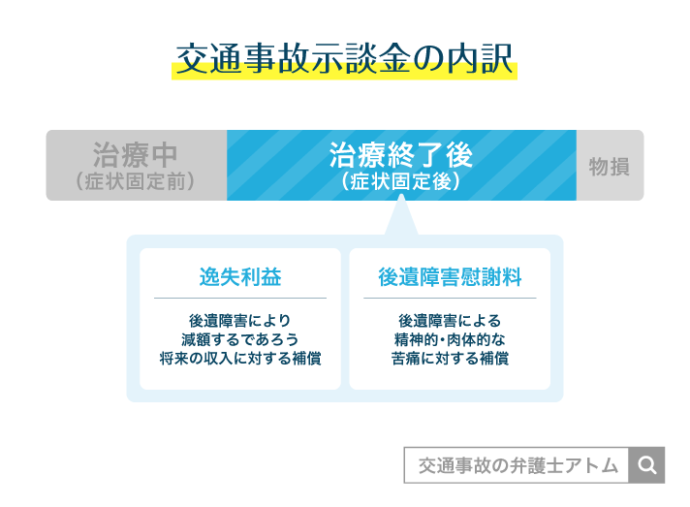 交通事故示談金の内訳

治療中
（症状固定前）

治療終了後
（症状固定後）

物損

逸失利益

後遺障害により
減額するであろう
将来の収入に対する補償

後遺障害慰謝料

後遺障害による
精神的・肉体的な
苦痛に対する補償

交通事故の弁護士アトム